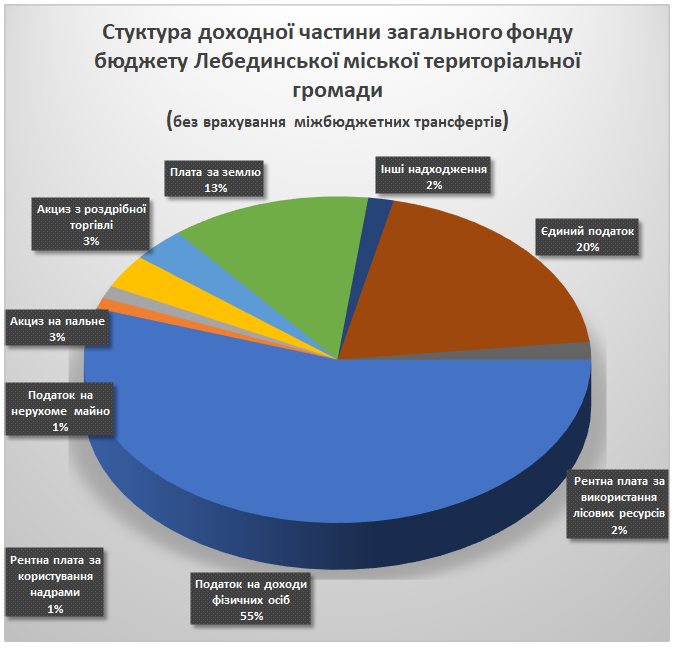 Стуктура доходної частини загального фонду бюджету Лебединської міської територіальної громади

(без врахування міжбюджетних трансфертів)

Плата за землю
13%

Інші надходження
2%

Акциз з роздрібної торгівлі
3%

Єдиний податок
20%

Акциз на пальне
3%

Податок на нерухоме майно
1%

Рентна плата за використання лісових ресурсів
2%

Рентна плата за користування надрами
1%

Податок на доходи фізичних осіб
55%